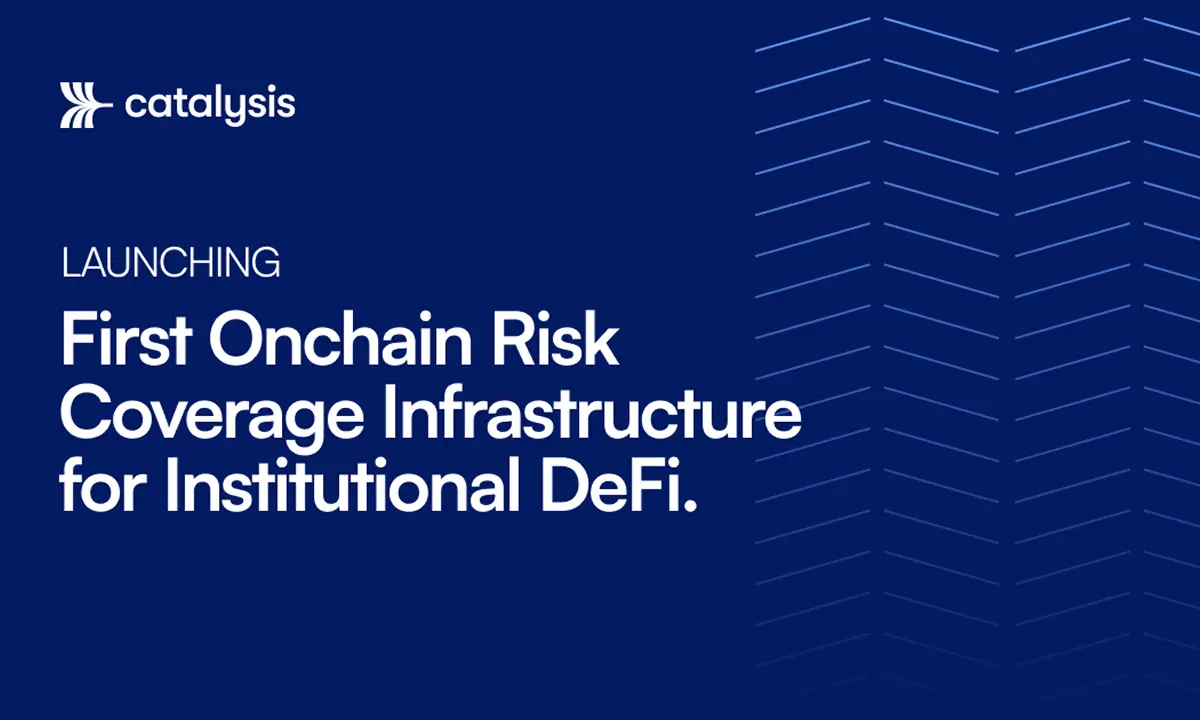 catalysis

LAUNCHING

First Onchain Risk Coverage Infrastructure for Institutional DeFi.